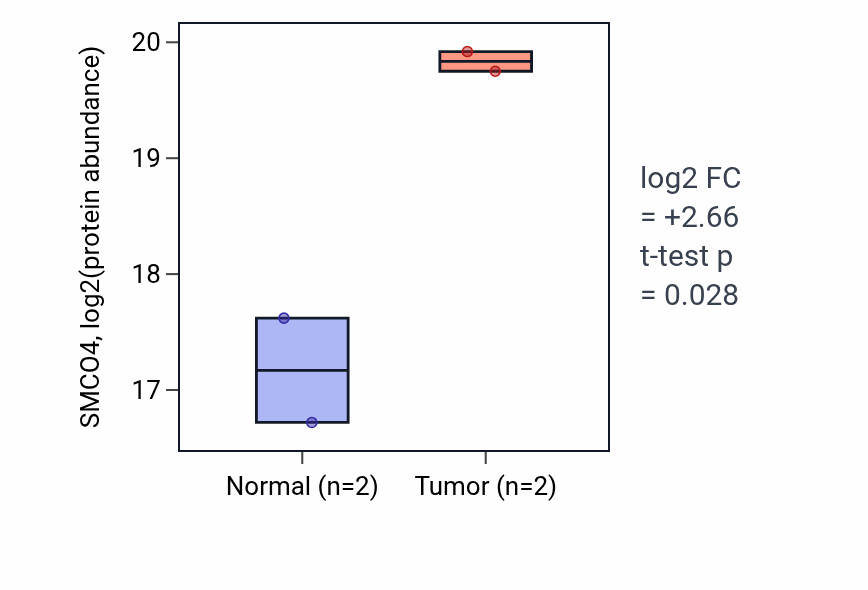 SMCO4, log2(protein abundance)

20
19
18
17

Normal (n=2)
Tumor (n=2)

log2 FC
= +2.66
t-test p
= 0.028